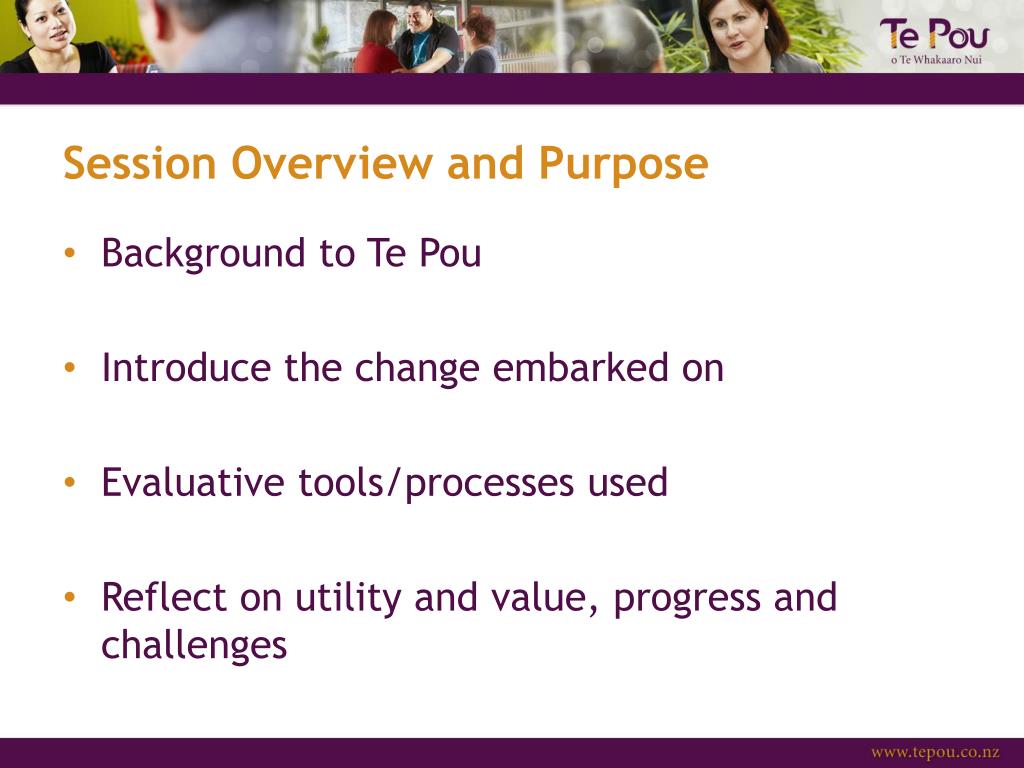 Te Pou
o Te Whakaaro Nui

Session Overview and Purpose

• Background to Te Pou

• Introduce the change embarked on

• Evaluative tools/processes used

• Reflect on utility and value, progress and challenges

www.tepou.co.nz